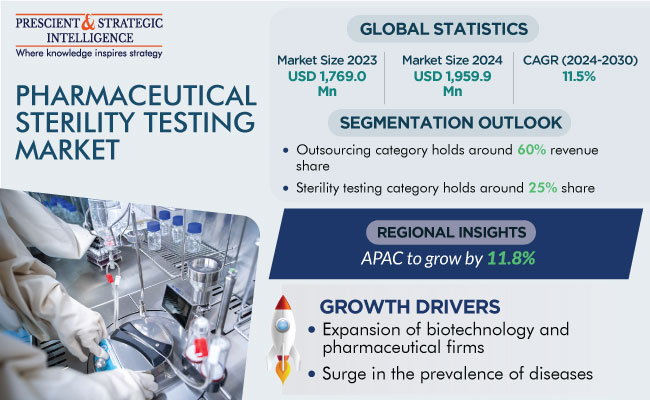 PRESCIENT & STRATEGIC INTELLIGENCE
Where knowledge inspires strategy

PHARMACEUTICAL STERILITY TESTING MARKET

GLOBAL STATISTICS

Market Size 2023
USD 1,769.0 Mn

Market Size 2024
USD 1,959.9 Mn

CAGR (2024-2030)
11.5%

SEGMENTATION OUTLOOK

• Outsourcing category holds around 60% revenue share
• Sterility testing category holds around 25% share

REGIONAL INSIGHTS

APAC to grow by 11.8%

GROWTH DRIVERS

• Expansion of biotechnology and pharmaceutical firms
• Surge in the prevalence of diseases